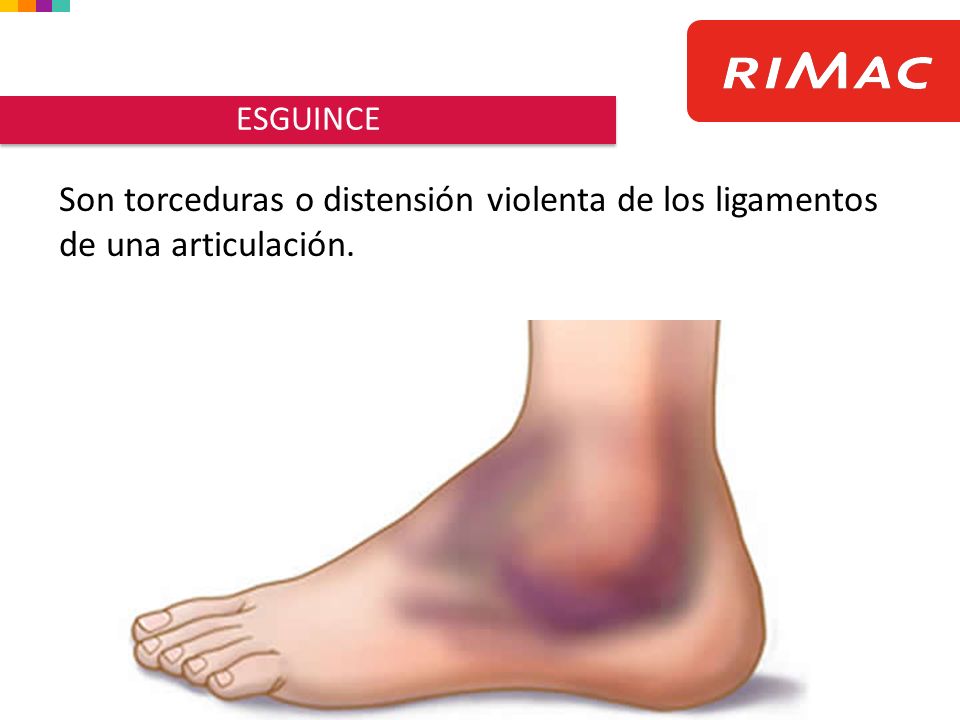 RIMAC

ESGUINCE

Son torceduras o distensión violenta de los ligamentos de una articulación.